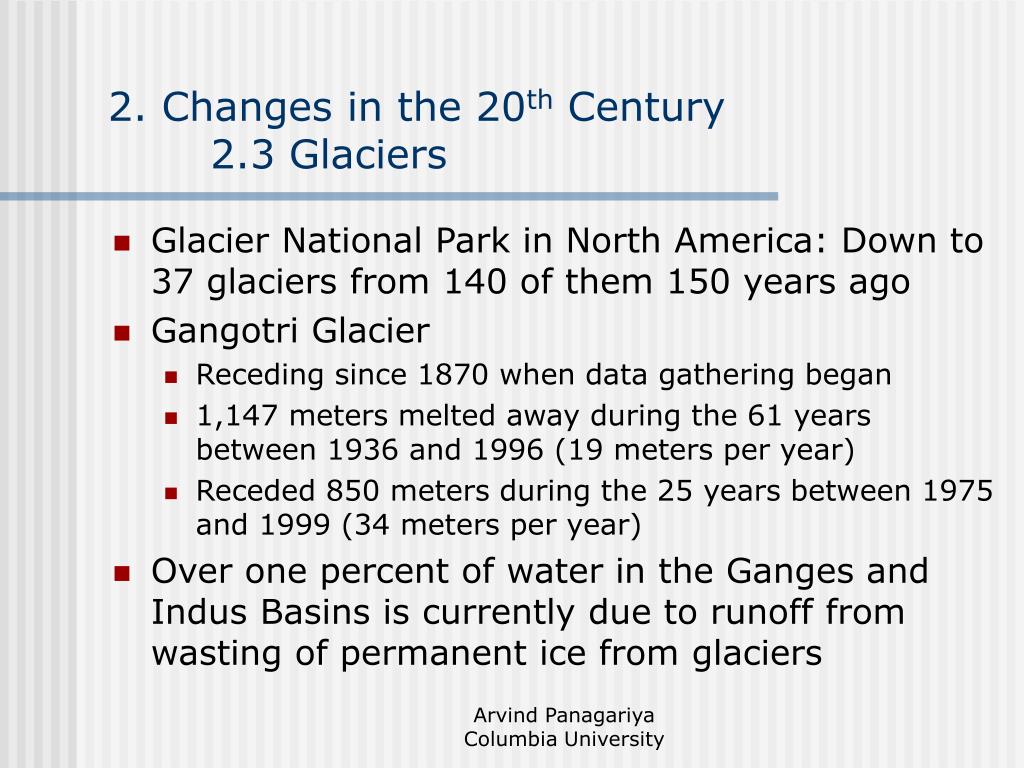 2. Changes in the 20$^{th}$ Century
2.3 Glaciers

- Glacier National Park in North America: Down to 37 glaciers from 140 of them 150 years ago
- Gangotri Glacier
  - Receding since 1870 when data gathering began
  - 1,147 meters melted away during the 61 years between 1936 and 1996 (19 meters per year)
  - Receded 850 meters during the 25 years between 1975 and 1999 (34 meters per year)
- Over one percent of water in the Ganges and Indus Basins is currently due to runoff from wasting of permanent ice from glaciers

Arvind Panagariya
Columbia University